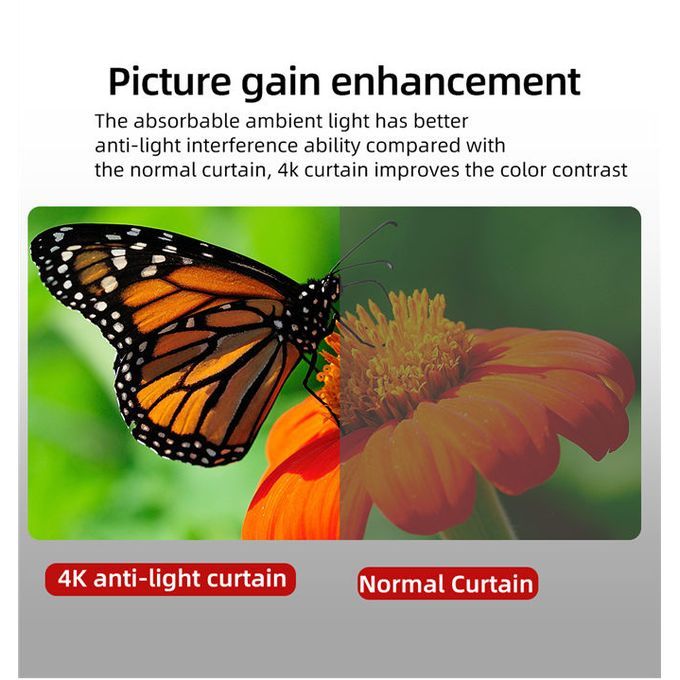 Picture gain enhancement

The absorbable ambient light has better anti-light interference ability compared with the normal curtain, 4k curtain improves the color contrast

4K anti-light curtain

Normal Curtain